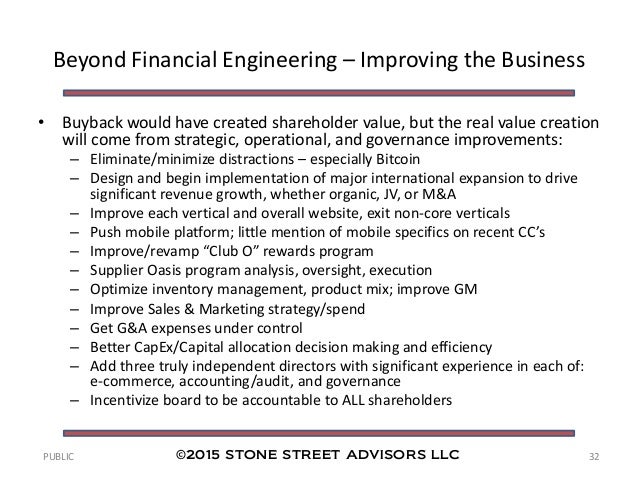 Beyond Financial Engineering – Improving the Business

• Buyback would have created shareholder value, but the real value creation will come from strategic, operational, and governance improvements:
– Eliminate/minimize distractions – especially Bitcoin
– Design and begin implementation of major international expansion to drive significant revenue growth, whether organic, JV, or M&A
– Improve each vertical and overall website, exit non-core verticals
– Push mobile platform; little mention of mobile specifics on recent CC's
– Improve/revamp "Club O" rewards program
– Supplier Oasis program analysis, oversight, execution
– Optimize inventory management, product mix; improve GM
– Improve Sales & Marketing strategy/spend
– Get G&A expenses under control
– Better CapEx/Capital allocation decision making and efficiency
– Add three truly independent directors with significant experience in each of: e-commerce, accounting/audit, and governance
– Incentivize board to be accountable to ALL shareholders

PUBLIC ©2015 STONE STREET ADVISORS LLC 32